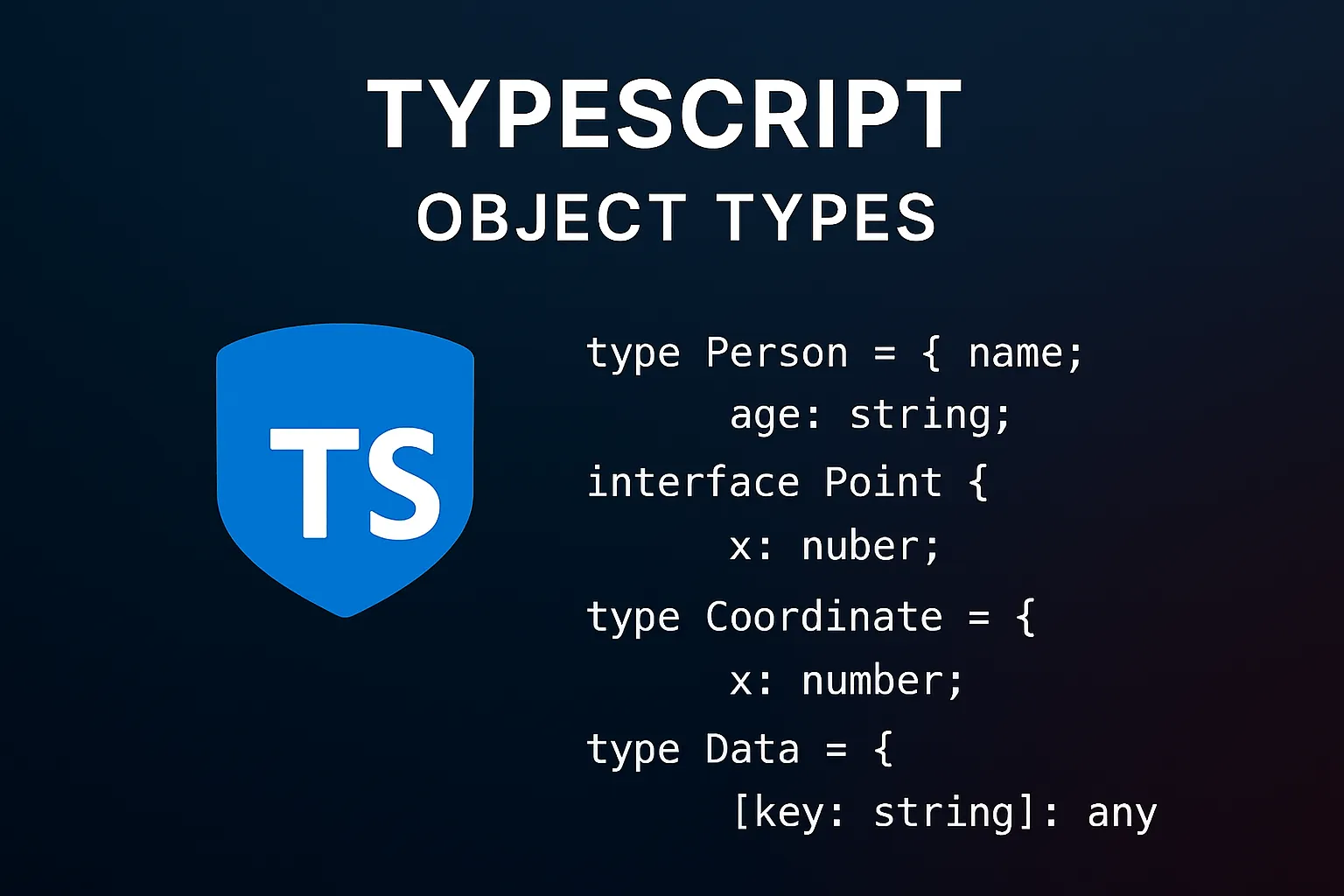 TYPESCRIPT
OBJECT TYPES

TS

type Person = { name;
      age: string;
interface Point {
      x: nuber;
type Coordinate = {
      x: number;
type Data = {
      [key: string]: any